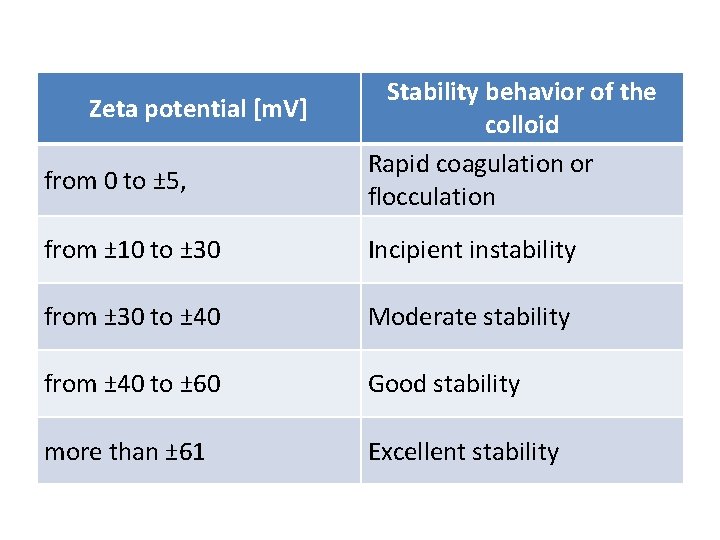 | Zeta potential [mV] | Stability behavior of the colloid |
|---|---|
| from 0 to ±5, | Rapid coagulation or flocculation |
| from ±10 to ±30 | Incipient instability |
| from ±30 to ±40 | Moderate stability |
| from ±40 to ±60 | Good stability |
| more than ±61 | Excellent stability |